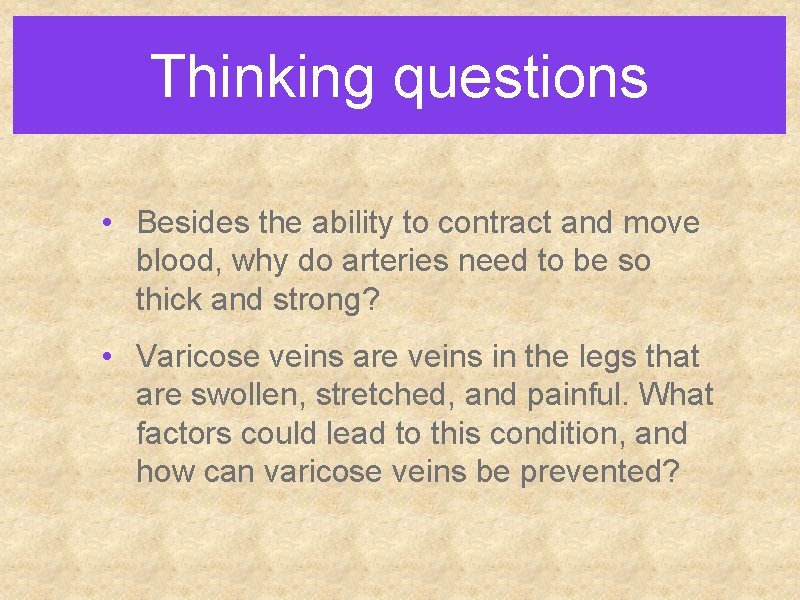 Thinking questions

• Besides the ability to contract and move blood, why do arteries need to be so thick and strong?

• Varicose veins are veins in the legs that are swollen, stretched, and painful. What factors could lead to this condition, and how can varicose veins be prevented?